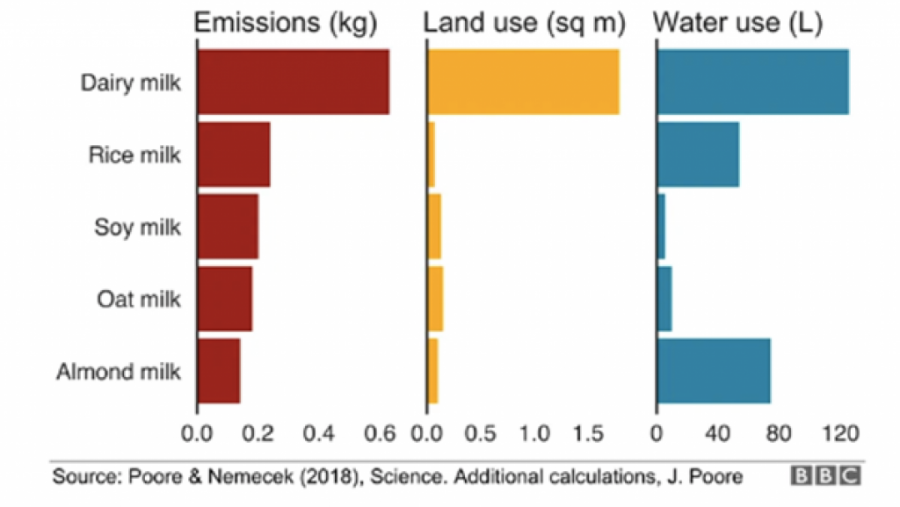 Emissions (kg)
Land use (sq m)
Water use (L)

Dairy milk
Rice milk
Soy milk
Oat milk
Almond milk

0.0 0.2 0.4 0.6
0.0 0.5 1.0 1.5
0 40 80 120

Source: Poore & Nemecek (2018), Science. Additional calculations, J. Poore
BBC